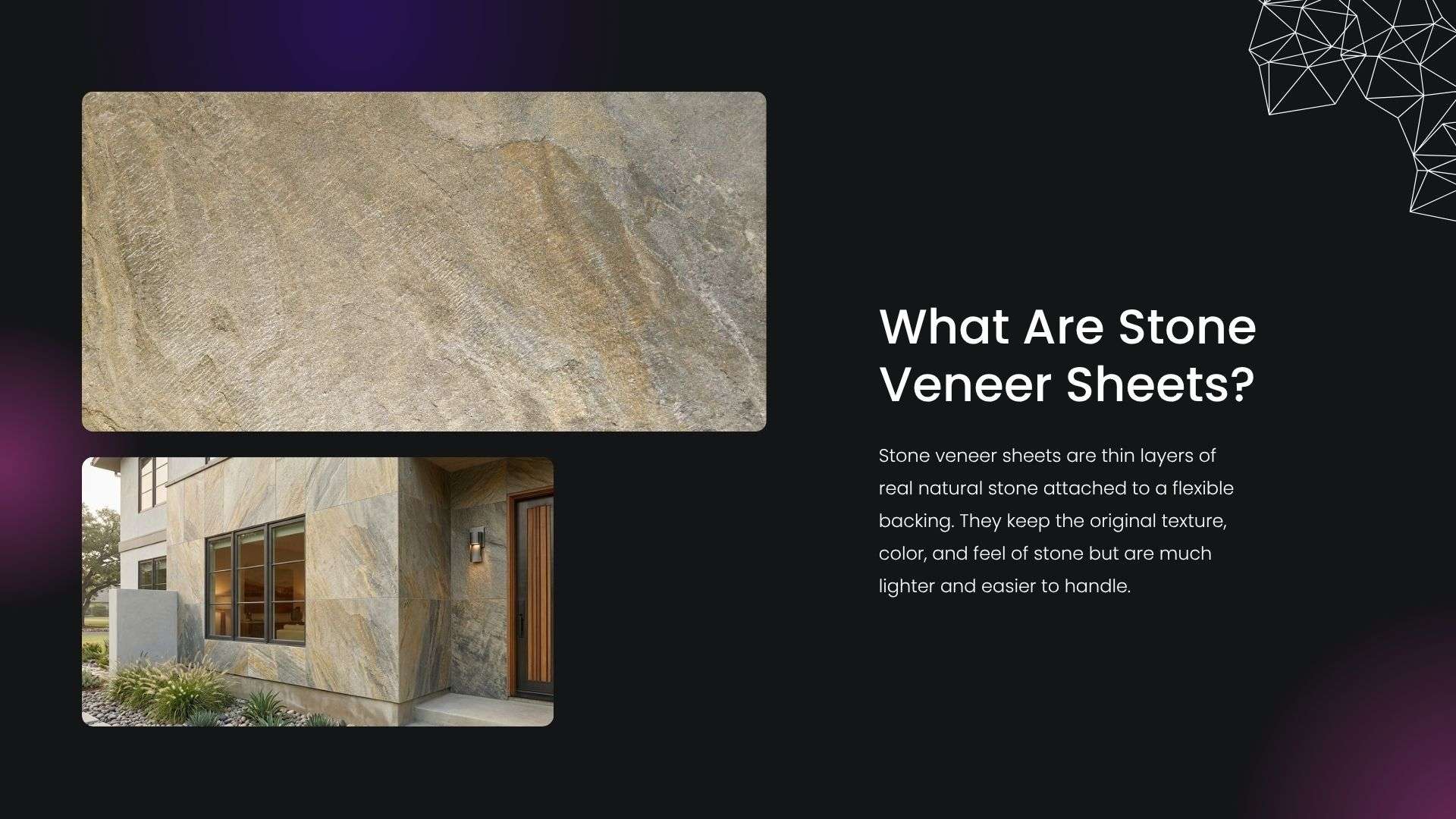 What Are Stone Veneer Sheets?

Stone veneer sheets are thin layers of real natural stone attached to a flexible backing. They keep the original texture, color, and feel of stone but are much lighter and easier to handle.